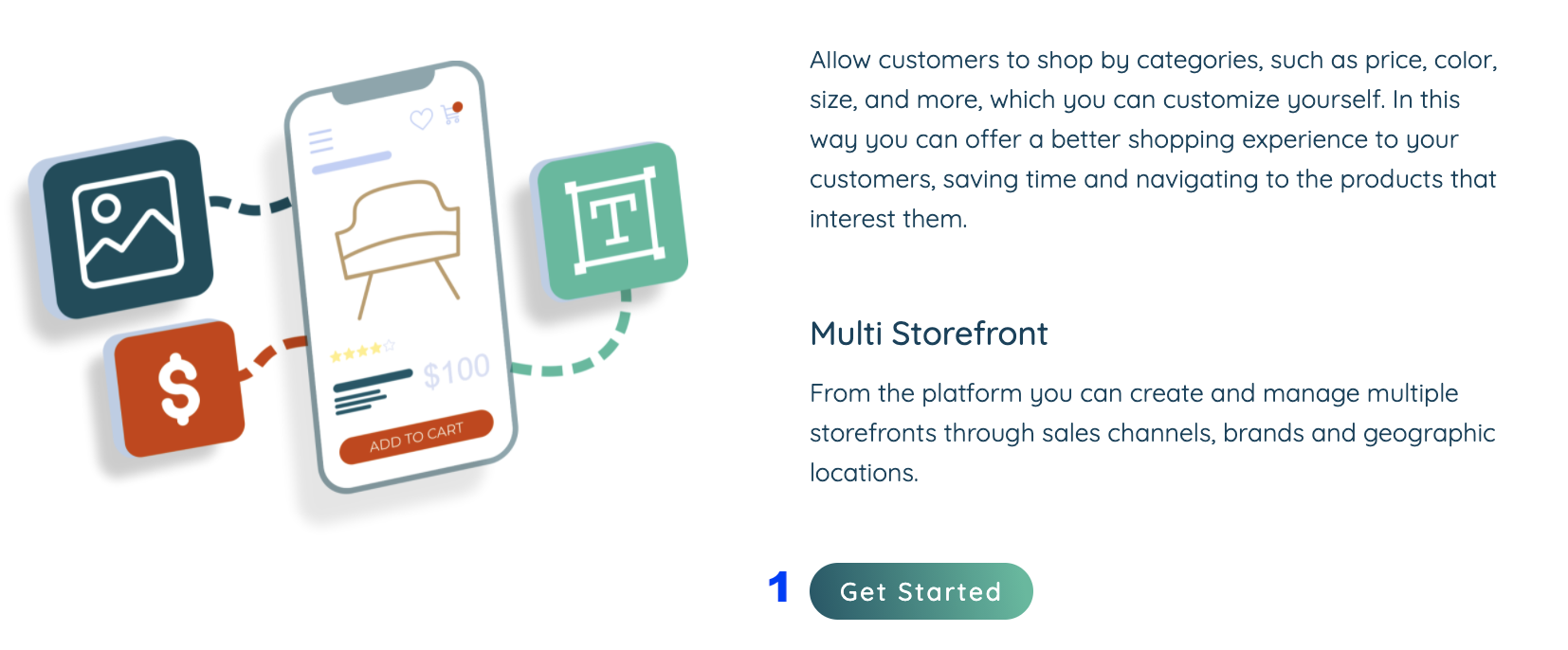 $
$100
ADD TO CART
T

Allow customers to shop by categories, such as price, color, size, and more, which you can customize yourself. In this way you can offer a better shopping experience to your customers, saving time and navigating to the products that interest them.

Multi Storefront

From the platform you can create and manage multiple storefronts through sales channels, brands and geographic locations.

1 Get Started